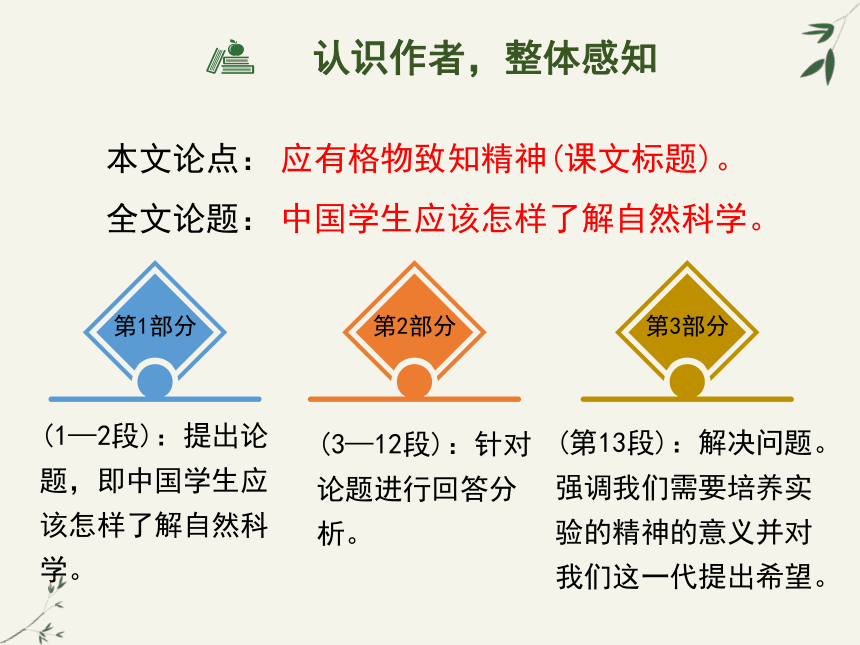 认识作者，整体感知

本文论点：应有格物致知精神(课文标题)。

全文论题：中国学生应该怎样了解自然科学。

第1部分

(1—2段)：提出论题，即中国学生应该怎样了解自然科学。

第2部分

(3—12段)：针对论题进行回答分析。

第3部分

(第13段)：解决问题。强调我们需要培养实验的精神的意义并对我们这一代提出希望。